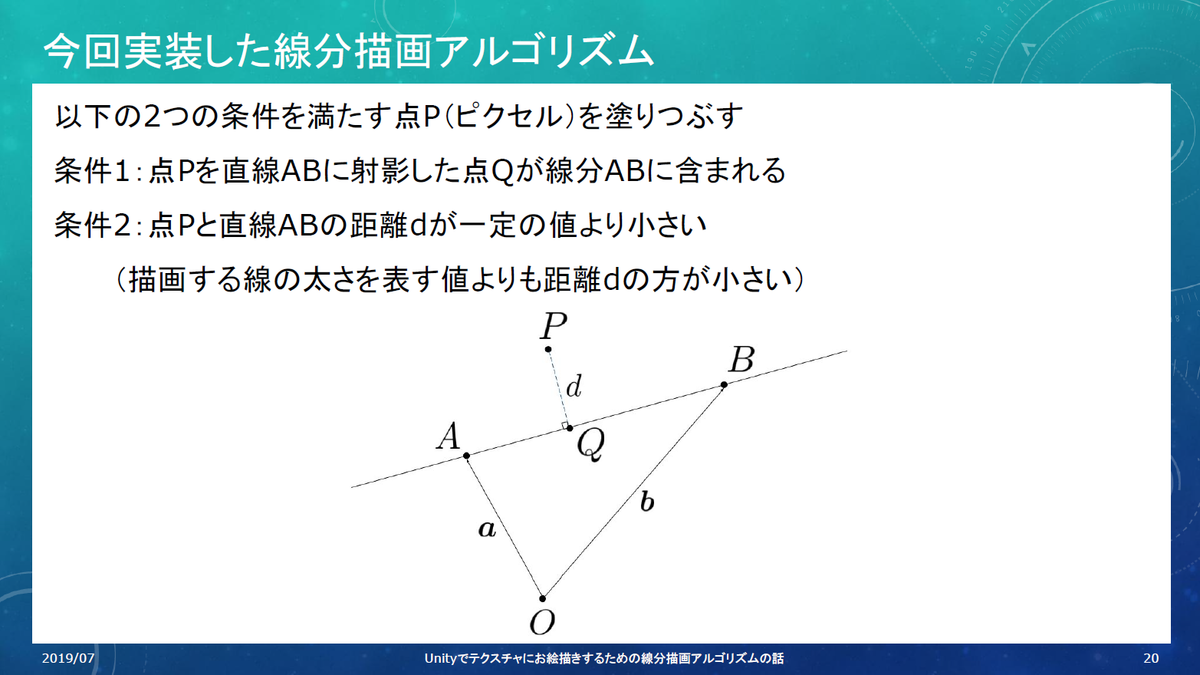 今回実装した線分描画アルゴリズム

以下の2つの条件を満たす点P(ピクセル)を塗りつぶす

条件1：点Pを直線ABに射影した点Qが線分ABに含まれる

条件2：点Pと直線ABの距離dが一定の値より小さい

（描画する線の太さを表す値よりも距離dの方が小さい）

$P$

$d$

$B$

$A$

$Q$

$\boldsymbol{a}$

$\boldsymbol{b}$

$O$

2019/07

Unityでテクスチャにお絵描きするための線分描画アルゴリズムの話

20